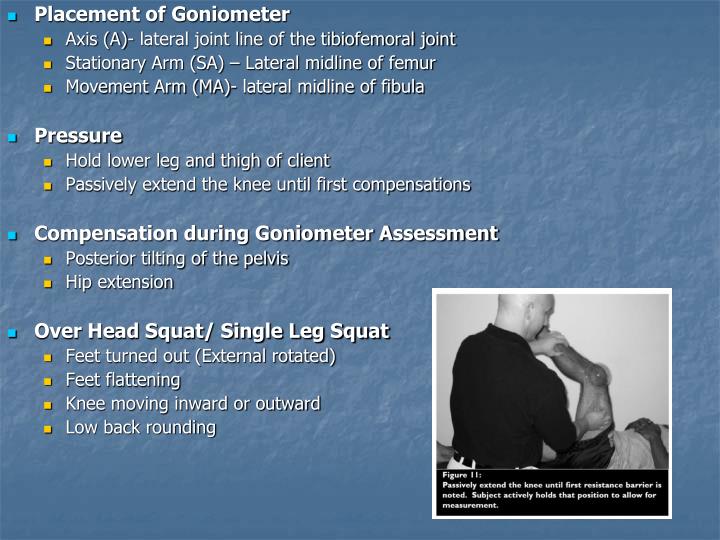 Placement of Goniometer
Axis (A)- lateral joint line of the tibiofemoral joint
Stationary Arm (SA) – Lateral midline of femur
Movement Arm (MA)- lateral midline of fibula

Pressure
Hold lower leg and thigh of client
Passively extend the knee until first compensations

Compensation during Goniometer Assessment
Posterior tilting of the pelvis
Hip extension

Over Head Squat/ Single Leg Squat
Feet turned out (External rotated)
Feet flattening
Knee moving inward or outward
Low back rounding

Figure 11:
Passively extend the knee until first resistance barrier is noted. Subject actively holds that position to allow for measurement.